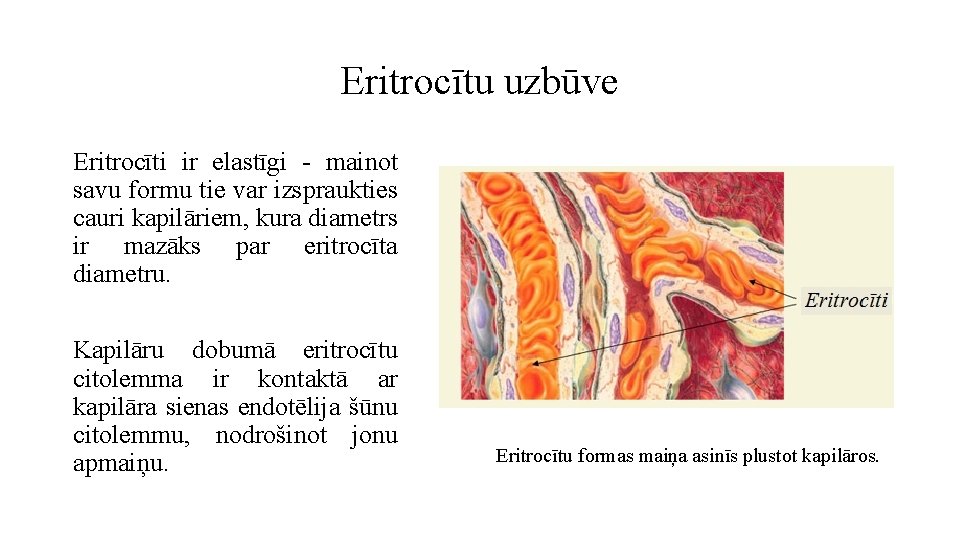 Eritrocītu uzbūve

Eritrocīti ir elastīgi - mainot savu formu tie var izspraukties cauri kapilāriem, kura diametrs ir mazāks par eritrocīta diametru.

Kapilāru dobumā eritrocītu citolemma ir kontaktā ar kapilāra sienas endotēlija šūnu citolemmu, nodrošinot jonu apmaiņu.

Eritrocīti

Eritrocītu formas maiņa asinīs plustot kapilāros.